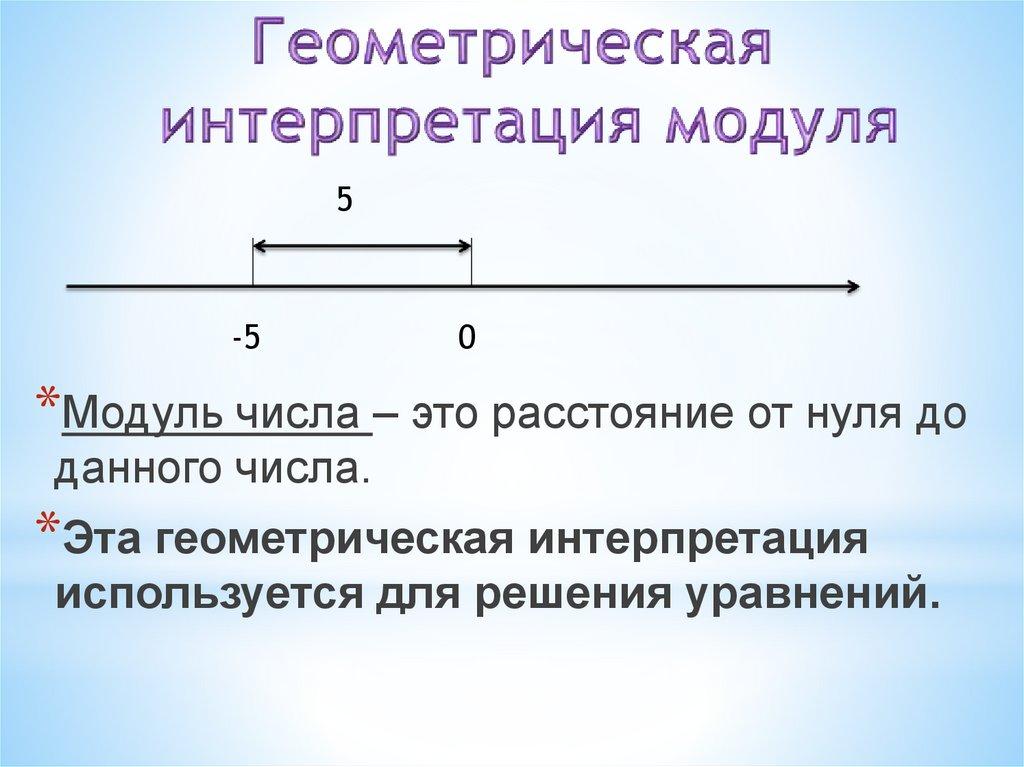 Геометрическая интерпретация модуля

5

-5

0

*Модуль числа – это расстояние от нуля до данного числа.

*Эта геометрическая интерпретация используется для решения уравнений.